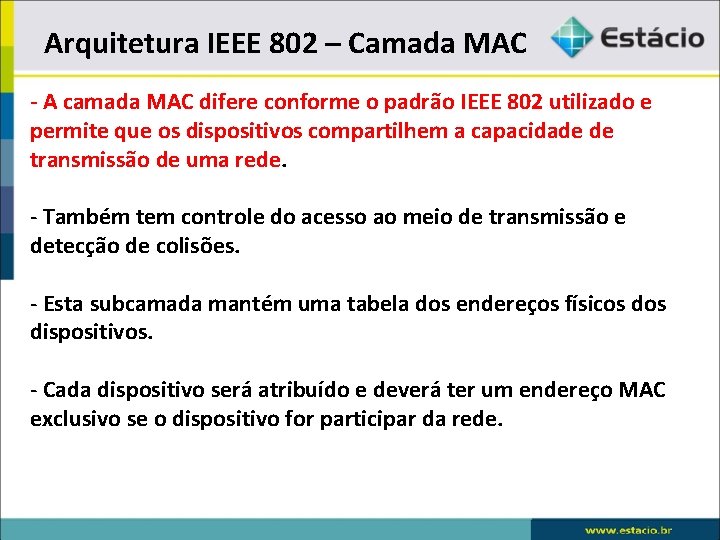 Arquitetura IEEE 802 – Camada MAC

Estácio

- A camada MAC difere conforme o padrão IEEE 802 utilizado e permite que os dispositivos compartilhem a capacidade de transmissão de uma rede.

- Também tem controle do acesso ao meio de transmissão e detecção de colisões.

- Esta subcamada mantém uma tabela dos endereços físicos dos dispositivos.

- Cada dispositivo será atribuído e deverá ter um endereço MAC exclusivo se o dispositivo for participar da rede.

www.estacio.br